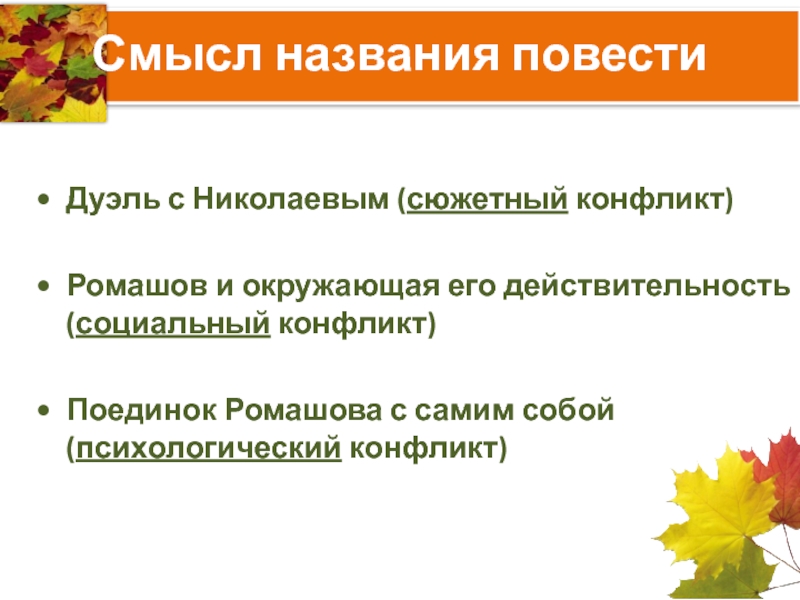 Смысл названия повести

• Дуэль с Николаевым (сюжетный конфликт)

• Ромашов и окружающая его действительность (социальный конфликт)

• Поединок Ромашова с самим собой (психологический конфликт)